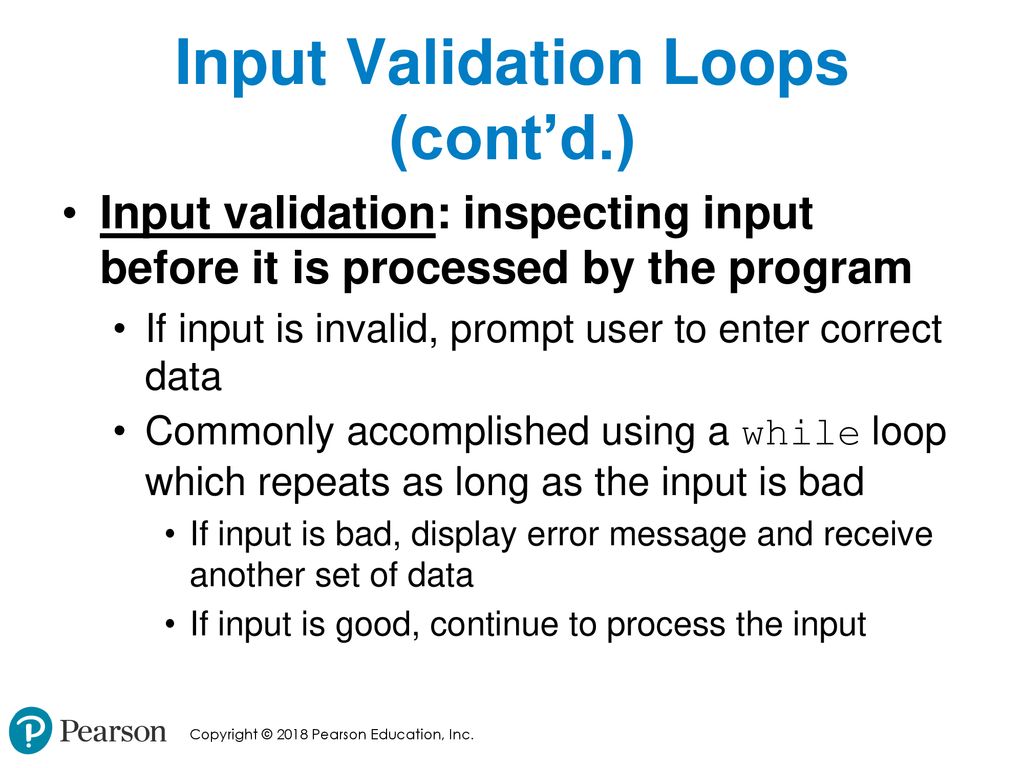 Input Validation Loops (cont’d.)

• Input validation: inspecting input before it is processed by the program

• If input is invalid, prompt user to enter correct data

• Commonly accomplished using a while loop which repeats as long as the input is bad

• If input is bad, display error message and receive another set of data

• If input is good, continue to process the input

Pearson

Copyright © 2018 Pearson Education, Inc.